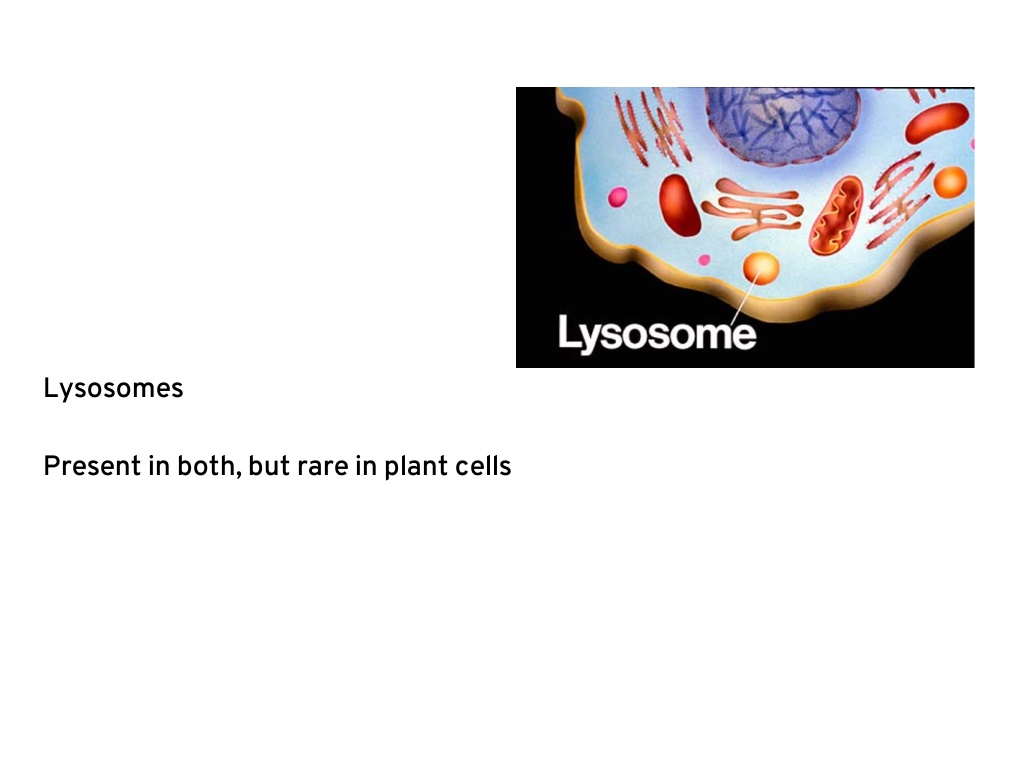 Lysosome

Lysosomes

Present in both, but rare in plant cells